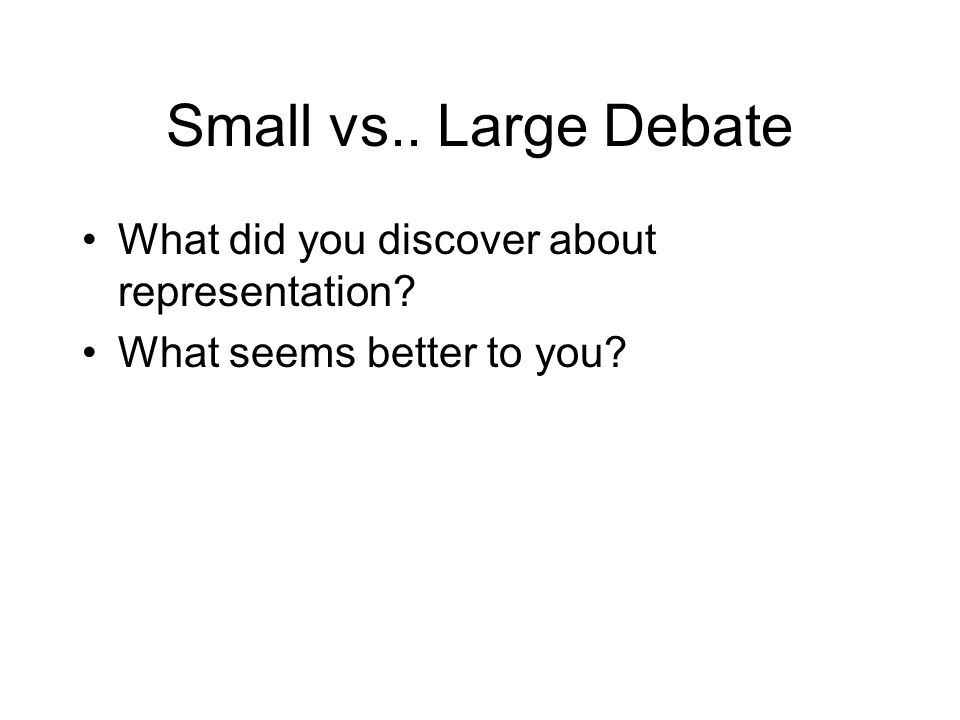 Small vs.. Large Debate

• What did you discover about representation?
• What seems better to you?